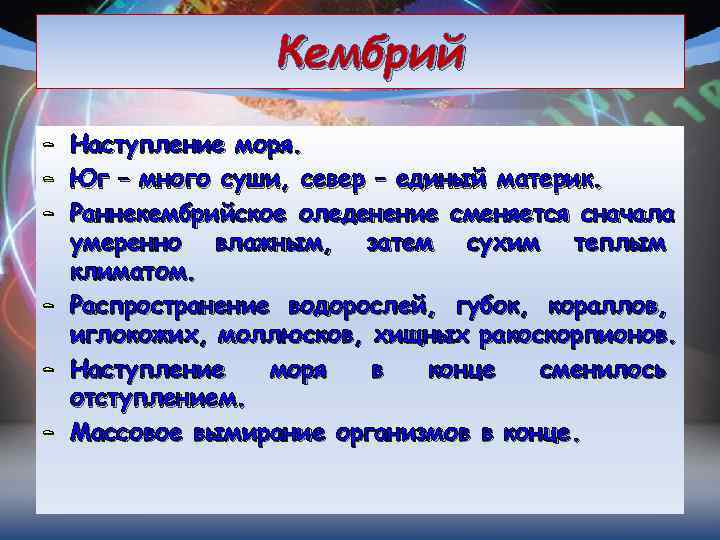 Кембрий

- Наступление моря.
- Юг – много суши, север – единый материк.
- Раннекембрийское оледенение сменяется сначала умеренно влажным, затем сухим теплым климатом.
- Распространение водорослей, губок, кораллов, иглокожих, моллюсков, хищных ракоскорпионов.
- Наступление моря в конце сменилось отступлением.
- Массовое вымирание организмов в конце.